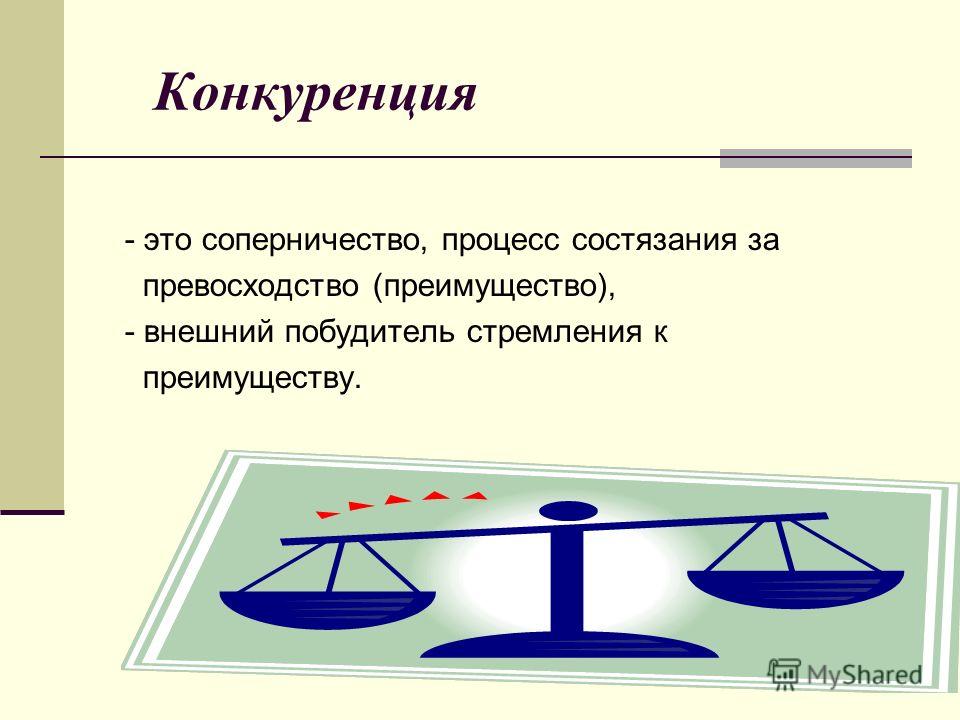 Конкуренция

- это соперничество, процесс состязания за превосходство (преимущество),
- внешний побудитель стремления к преимуществу.

MyShared